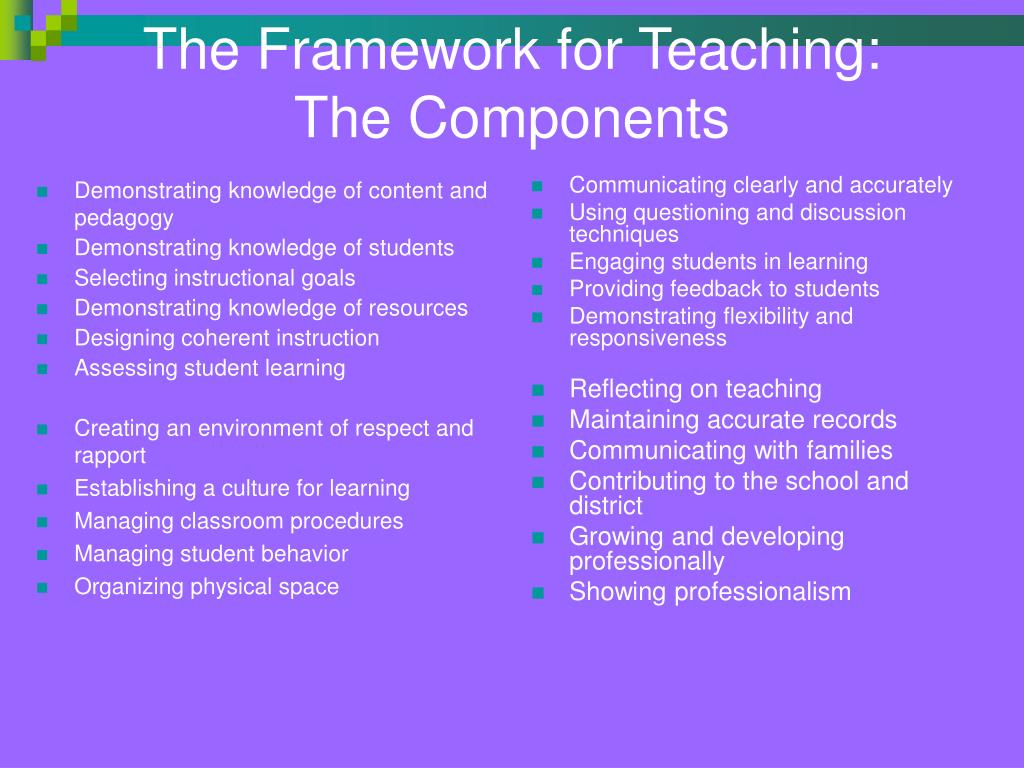 The Framework for Teaching: The Components

- Demonstrating knowledge of content and pedagogy
- Demonstrating knowledge of students
- Selecting instructional goals
- Demonstrating knowledge of resources
- Designing coherent instruction
- Assessing student learning

- Creating an environment of respect and rapport
- Establishing a culture for learning
- Managing classroom procedures
- Managing student behavior
- Organizing physical space

- Communicating clearly and accurately
- Using questioning and discussion techniques
- Engaging students in learning
- Providing feedback to students
- Demonstrating flexibility and responsiveness

- Reflecting on teaching
- Maintaining accurate records
- Communicating with families
- Contributing to the school and district
- Growing and developing professionally
- Showing professionalism